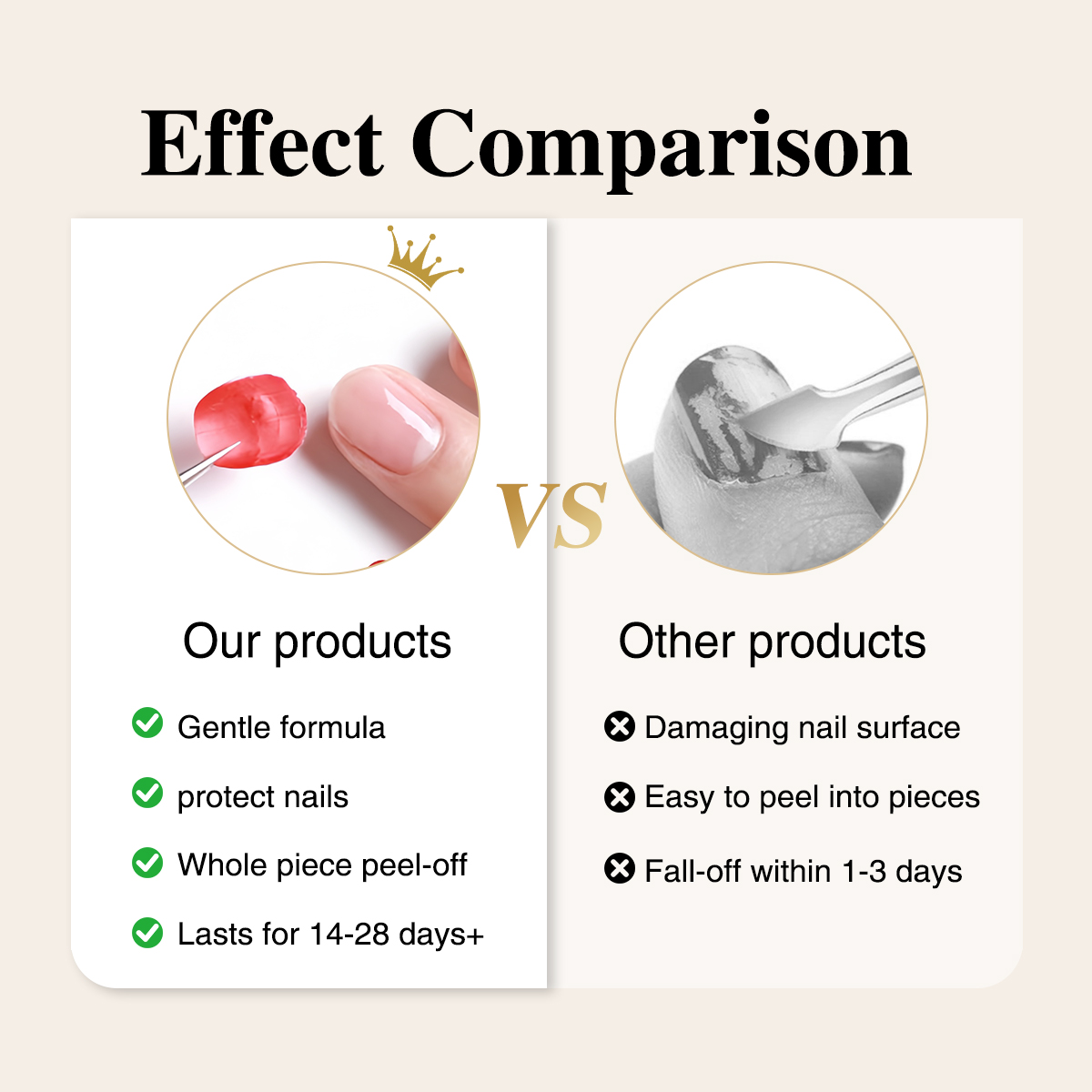 Effect Comparison

VS

Our products

Gentle formula

protect nails

Whole piece peel-off

Lasts for 14-28 days+

Other products

Damaging nail surface

Easy to peel into pieces

Fall-off within 1-3 days